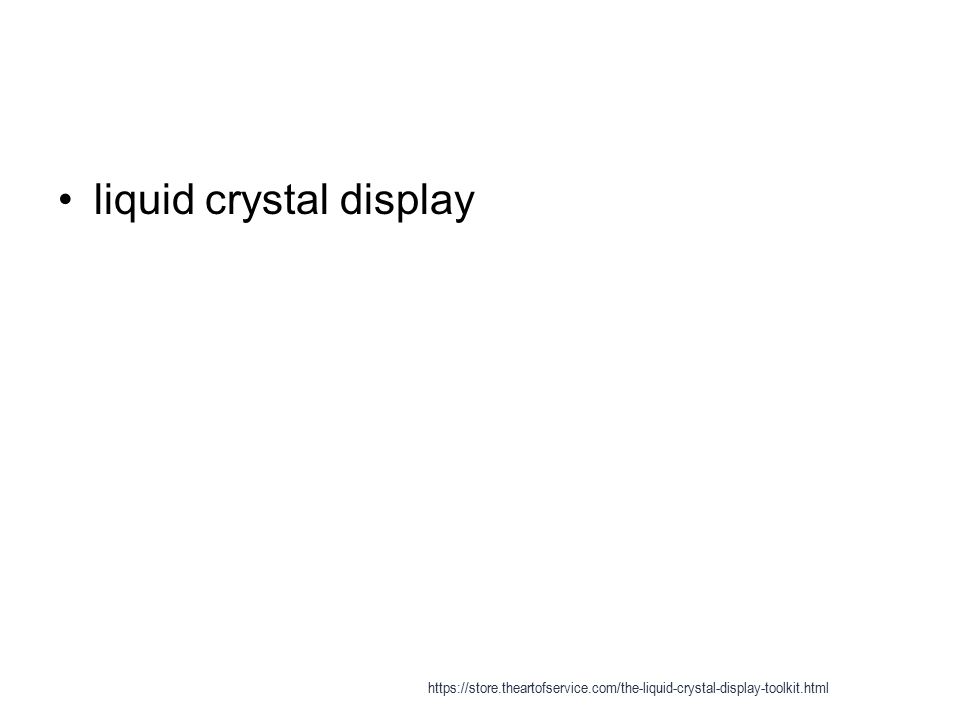 • liquid crystal display

https://store.theartofservice.com/the-liquid-crystal-display-toolkit.html